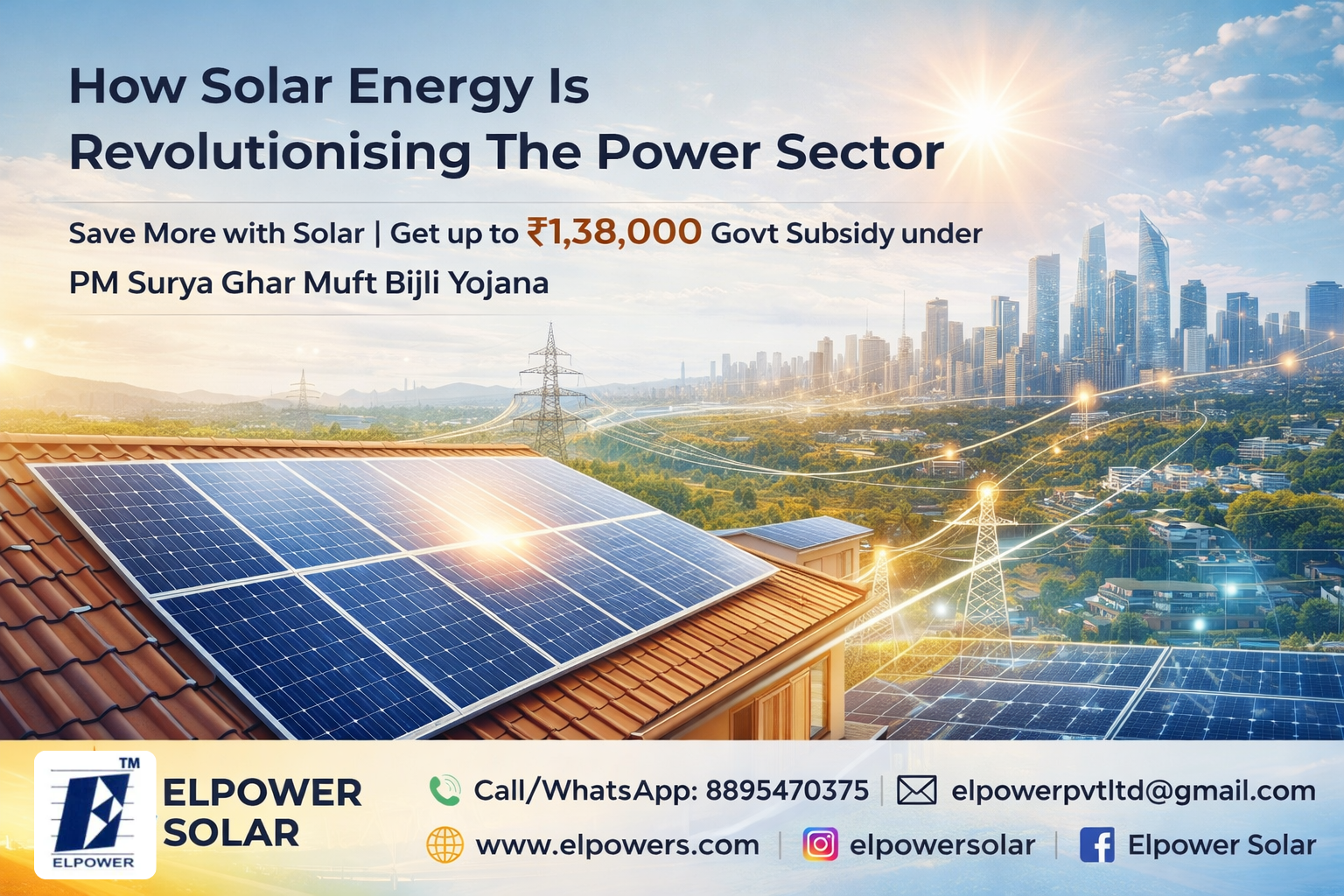 How Solar Energy Is Revolutionising The Power Sector

Save More with Solar | Get up to ₹1,38,000 Govt Subsidy under PM Surya Ghar Muft Bijli Yojana

TM
ELPOWER

ELPOWER SOLAR

Call/WhatsApp: 8895470375 | elpowerpvtltd@gmail.com

www.elpowers.com | elpowersolar | Elpower Solar